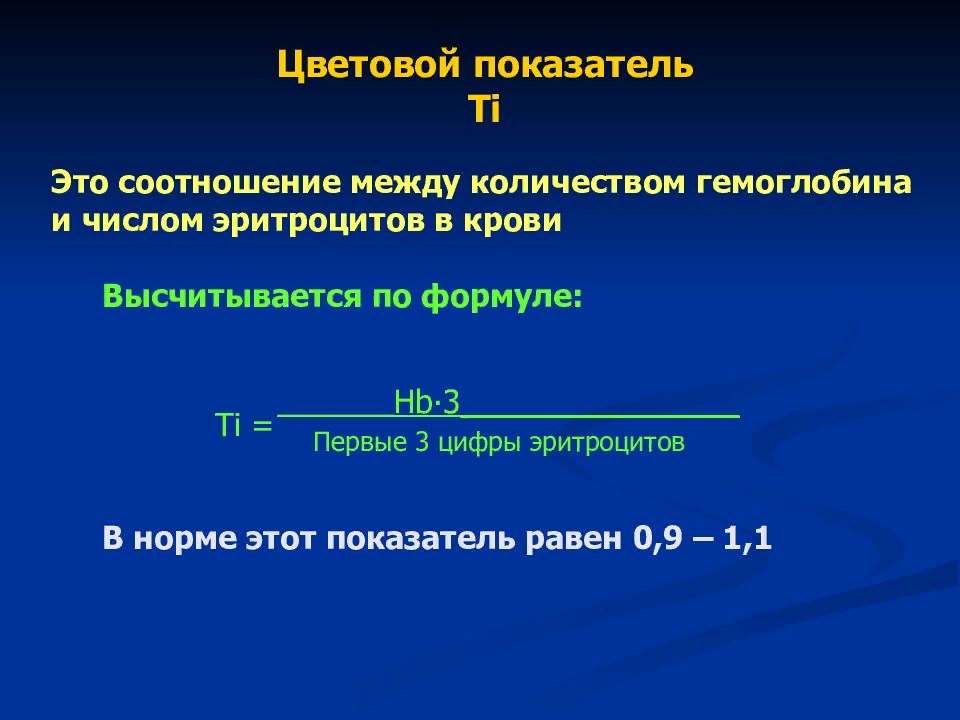 Цветовой показатель
Ti

Это соотношение между количеством гемоглобина и числом эритроцитов в крови

Высчитывается по формуле:

$Ti = \frac{Hb \cdot 3}{\text{Первые 3 цифры эритроцитов}}$

В норме этот показатель равен 0,9 – 1,1